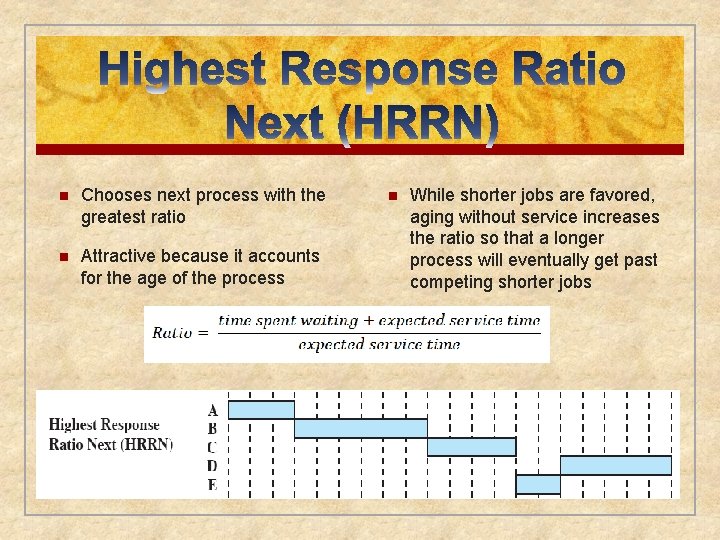 Highest Response Ratio Next (HRRN)

Chooses next process with the greatest ratio

Attractive because it accounts for the age of the process

While shorter jobs are favored, aging without service increases the ratio so that a longer process will eventually get past competing shorter jobs

$Ratio = \frac{time\ spent\ waiting + expected\ service\ time}{expected\ service\ time}$

Highest Response Ratio Next (HRRN)

A
B
C
D
E